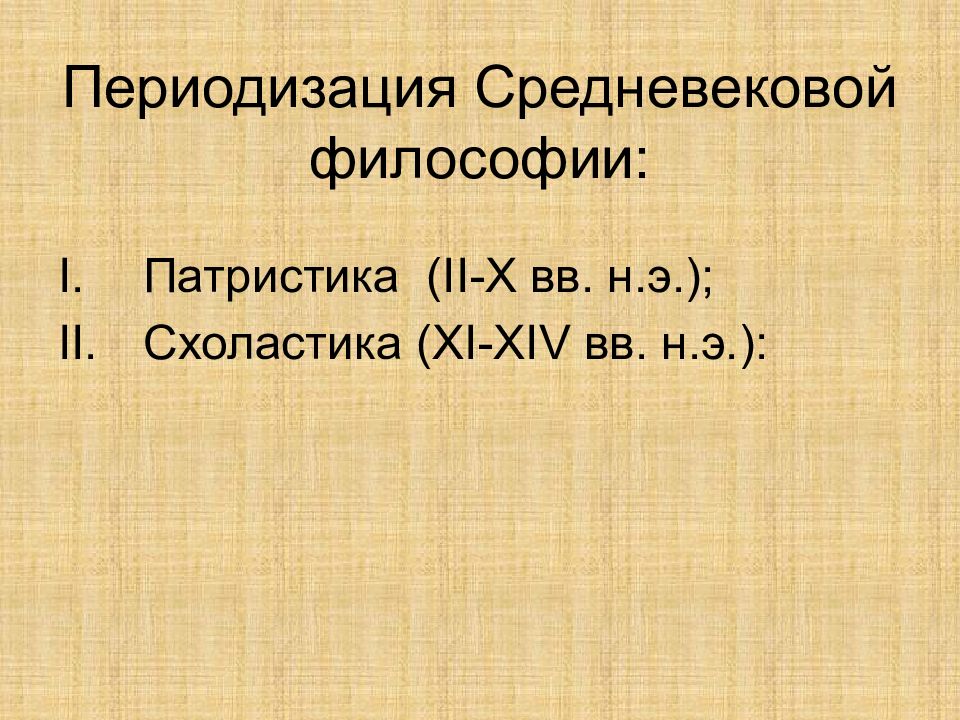 Периодизация Средневековой философии:

I. Патристика  (II-X вв. н.э.);
II. Схоластика (XI-XIV вв. н.э.):